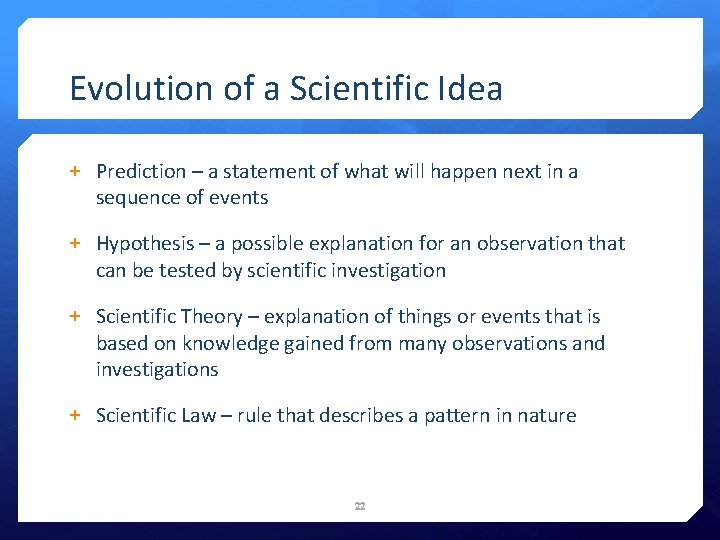 Evolution of a Scientific Idea

+ Prediction – a statement of what will happen next in a sequence of events

+ Hypothesis – a possible explanation for an observation that can be tested by scientific investigation

+ Scientific Theory – explanation of things or events that is based on knowledge gained from many observations and investigations

+ Scientific Law – rule that describes a pattern in nature

22